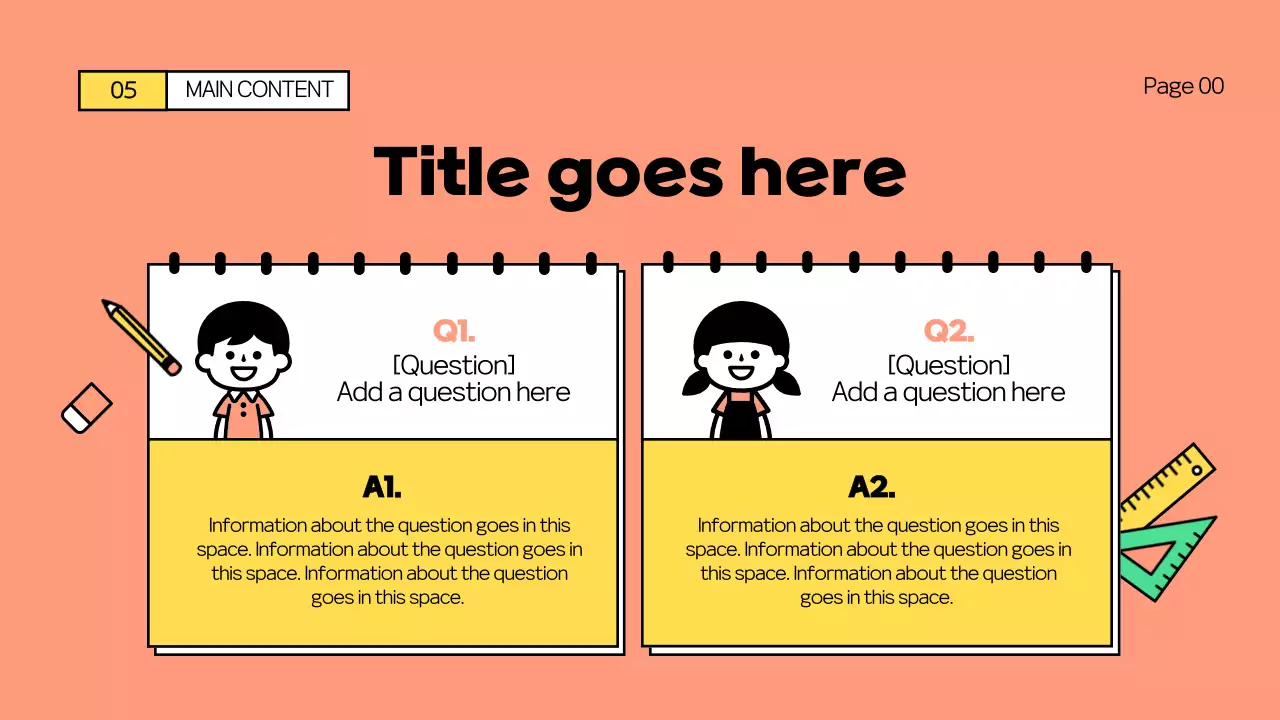 05 MAIN CONTENT

Page 00

Title goes here

Q1.
[Question]
Add a question here

A1.
Information about the question goes in this space. Information about the question goes in this space. Information about the question goes in this space.

Q2.
[Question]
Add a question here

A2.
Information about the question goes in this space. Information about the question goes in this space. Information about the question goes in this space.